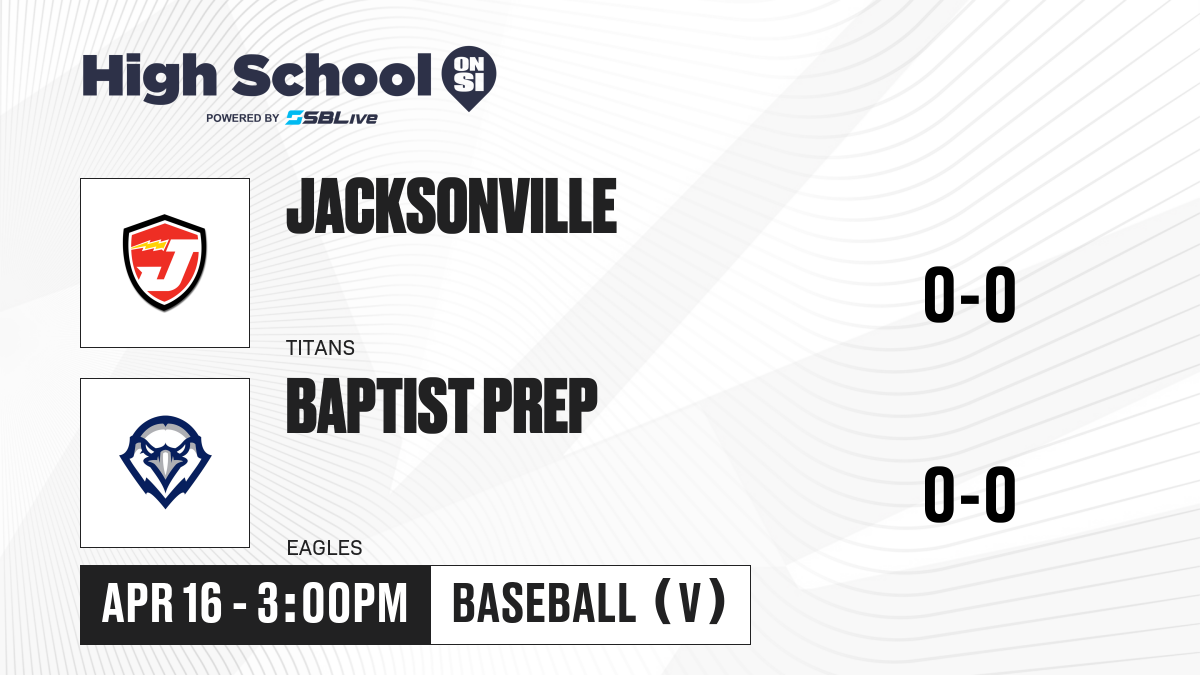 High School ON SI
POWERED BY SBLive

JACKSONVILLE
TITANS
0-0

BAPTIST PREP
EAGLES
0-0

APR 16 - 3:00PM
BASEBALL (V)